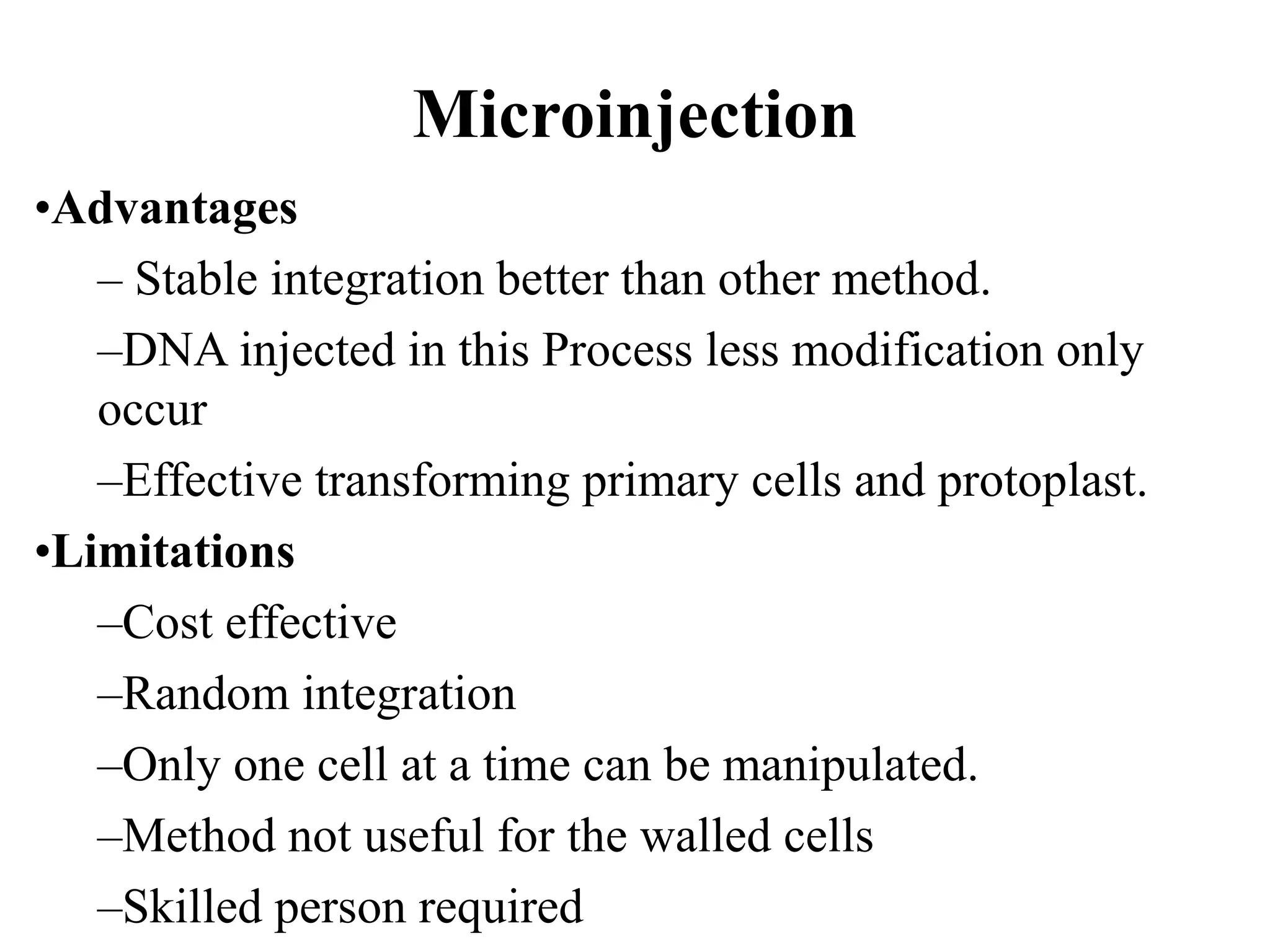 Microinjection

•Advantages

– Stable integration better than other method.

–DNA injected in this Process less modification only occur

–Effective transforming primary cells and protoplast.

•Limitations

–Cost effective

–Random integration

–Only one cell at a time can be manipulated.

–Method not useful for the walled cells

–Skilled person required